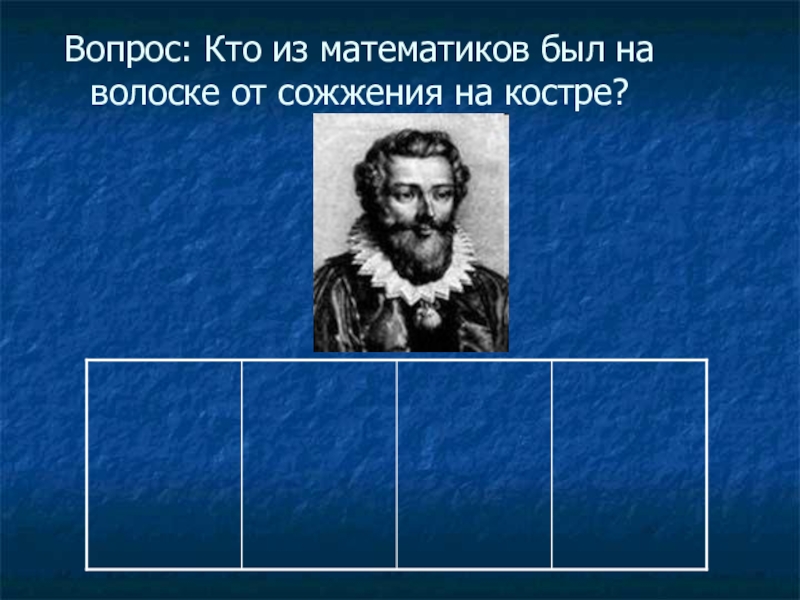 Вопрос: Кто из математиков был на волоске от сожжения на костре?